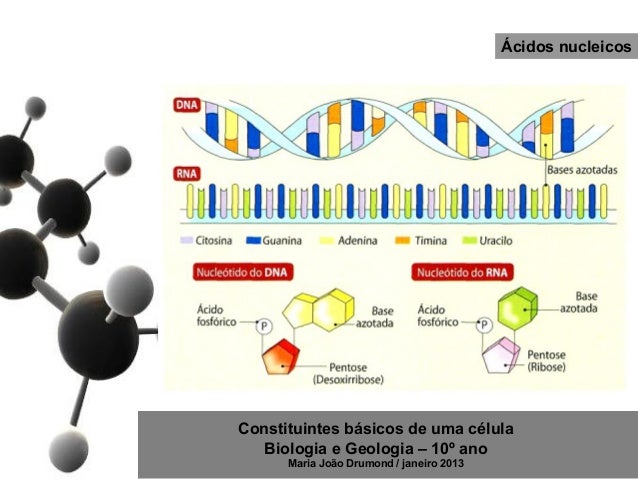 Ácidos nucleicos

DNA

RNA

Bases azotadas

Citosina Guanina Adenina Timina Uracilo

Nucleótido do DNA

Ácido fosfórico

P

Base azotada

Pentose (Desoxirribose)

Nucleótido do RNA

Ácido fosfórico

P

Base azotada

Pentose (Ribose)

Constituintes básicos de uma célula
Biologia e Geologia – 10º ano
Maria João Drumond / janeiro 2013